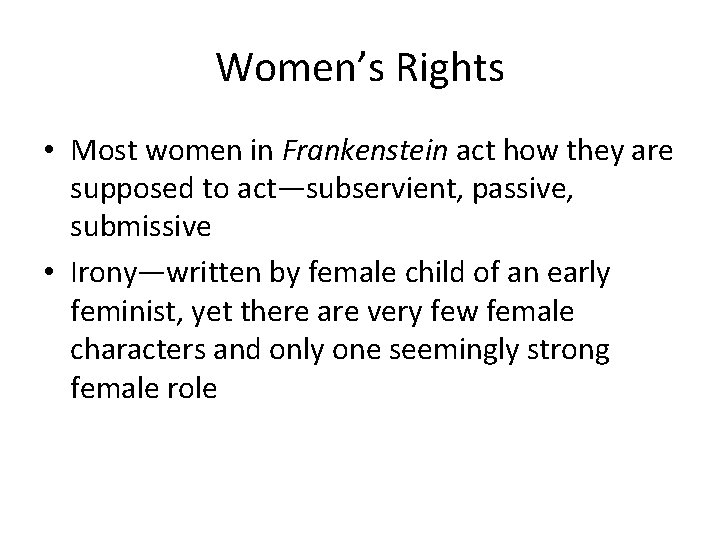 Women’s Rights

• Most women in Frankenstein act how they are supposed to act—subservient, passive, submissive

• Irony—written by female child of an early feminist, yet there are very few female characters and only one seemingly strong female role